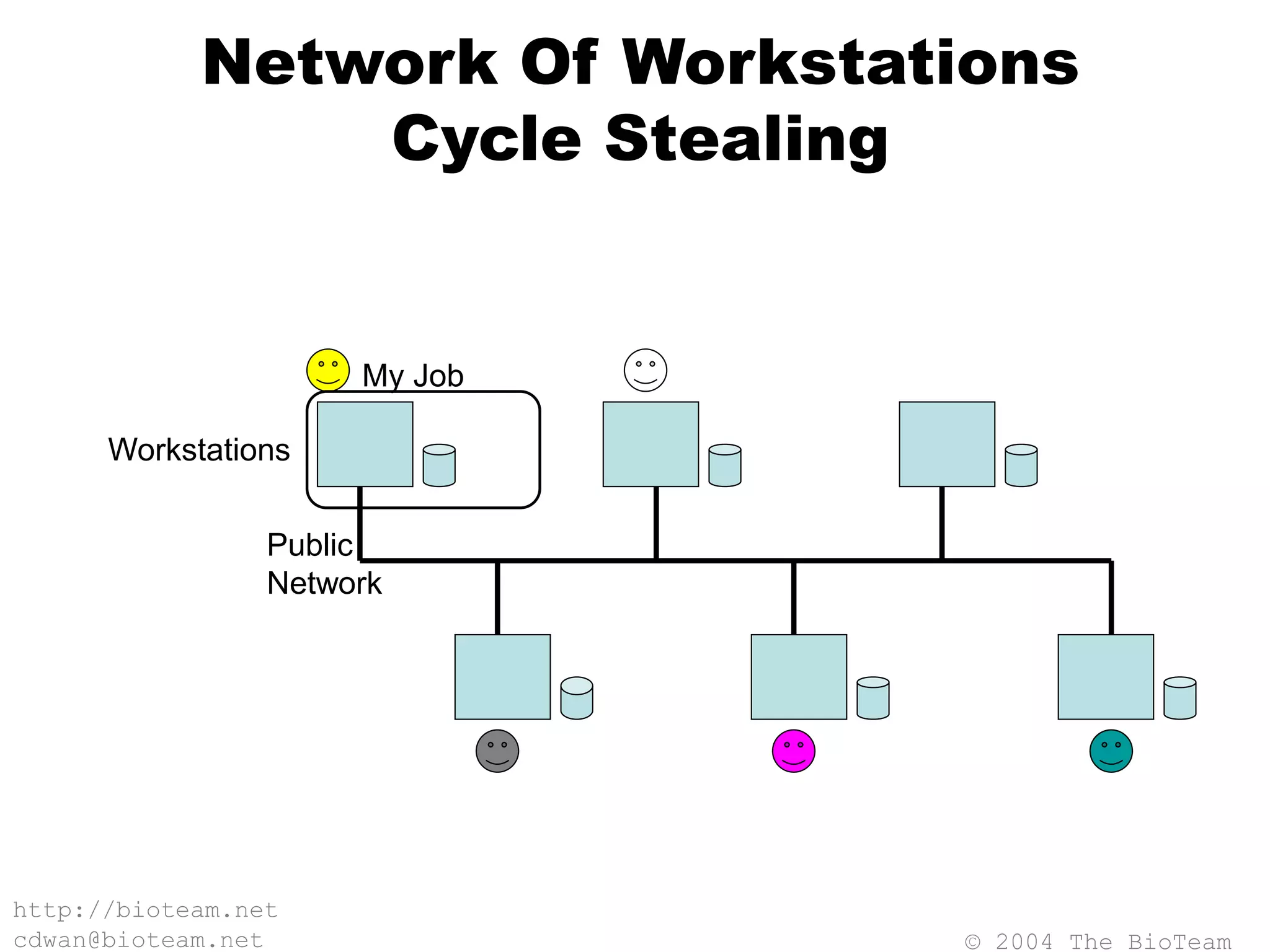 Network Of Workstations
Cycle Stealing

My Job

Workstations

Public
Network

http://bioteam.net
cdwan@bioteam.net

© 2004 The BioTeam